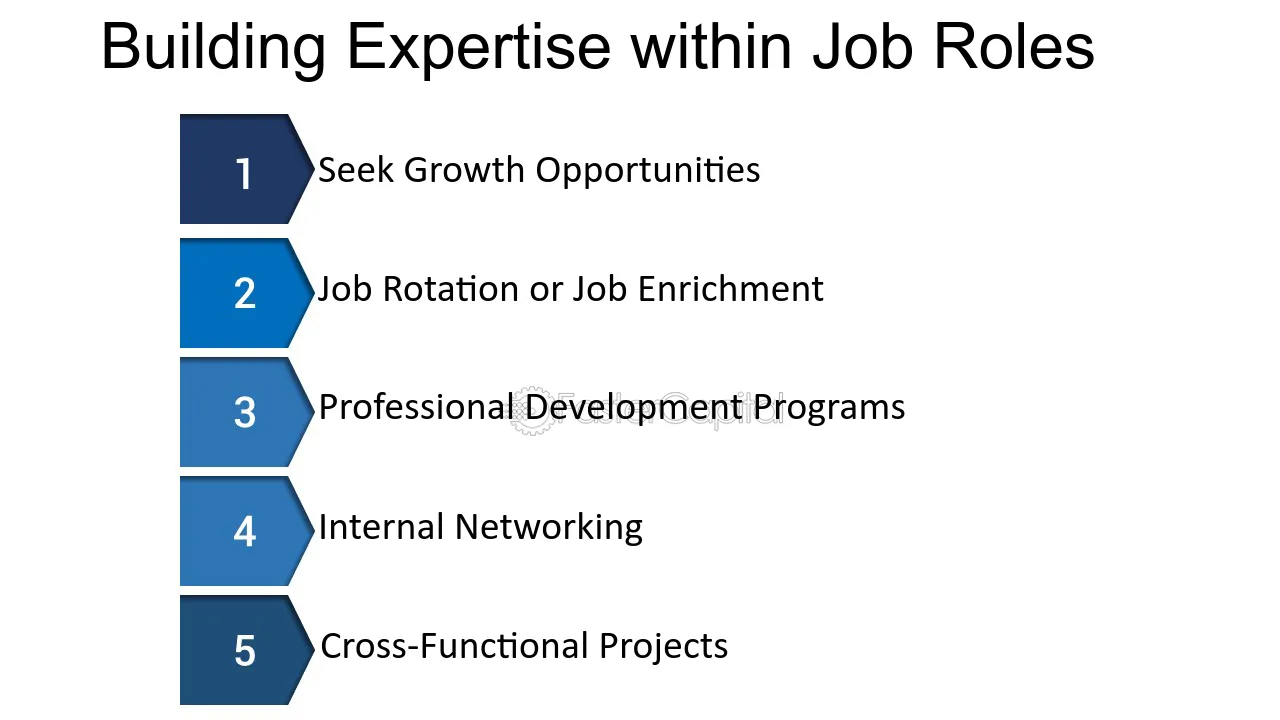 Building Expertise within Job Roles

1
Seek Growth Opportunities

2
Job Rotation or Job Enrichment

3
Professional Development Programs

4
Internal Networking

5
Cross-Functional Projects

FasterCapital